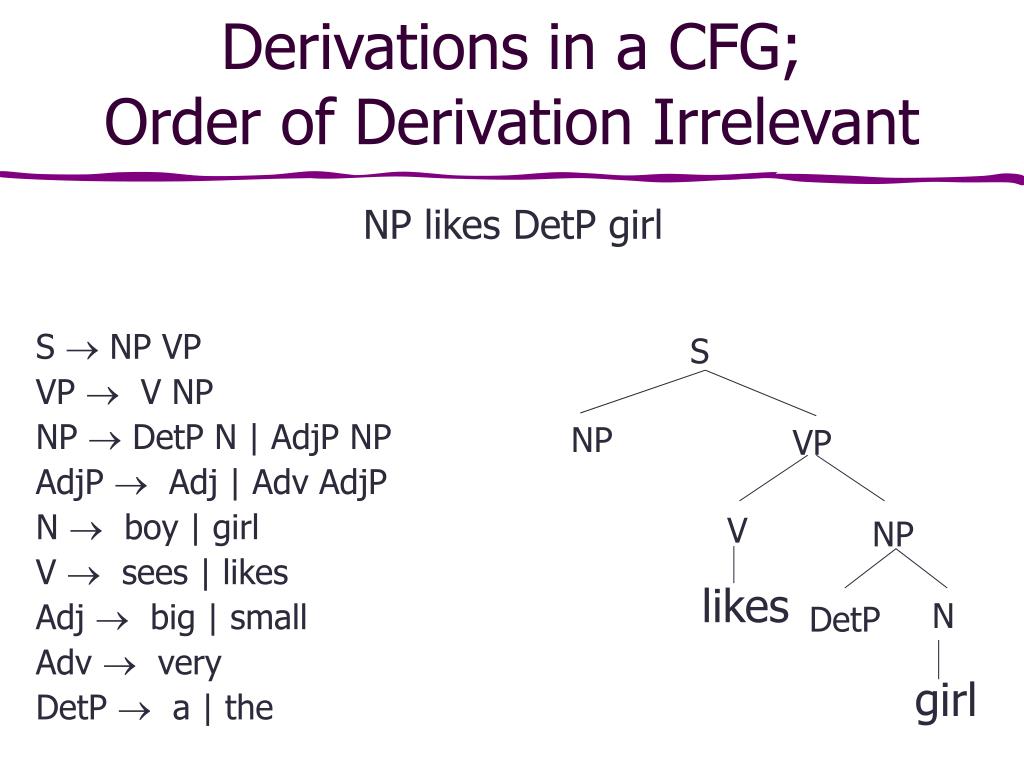 Derivations in a CFG;
Order of Derivation Irrelevant

NP likes DetP girl

S $\rightarrow$ NP VP
VP $\rightarrow$ V NP
NP $\rightarrow$ DetP N | AdjP NP
AdjP $\rightarrow$ Adj | Adv AdjP
N $\rightarrow$ boy | girl
V $\rightarrow$ sees | likes
Adj $\rightarrow$ big | small
Adv $\rightarrow$ very
DetP $\rightarrow$ a | the

S
NP
VP
V
NP
likes
DetP
N
girl